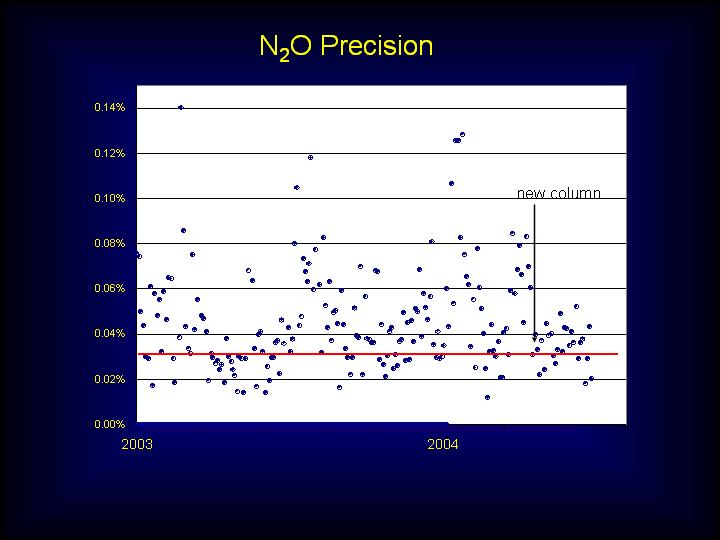 $N_2O$ Precision

0.14%
0.12%
0.10%
0.08%
0.06%
0.04%
0.02%
0.00%

new column

2003
2004